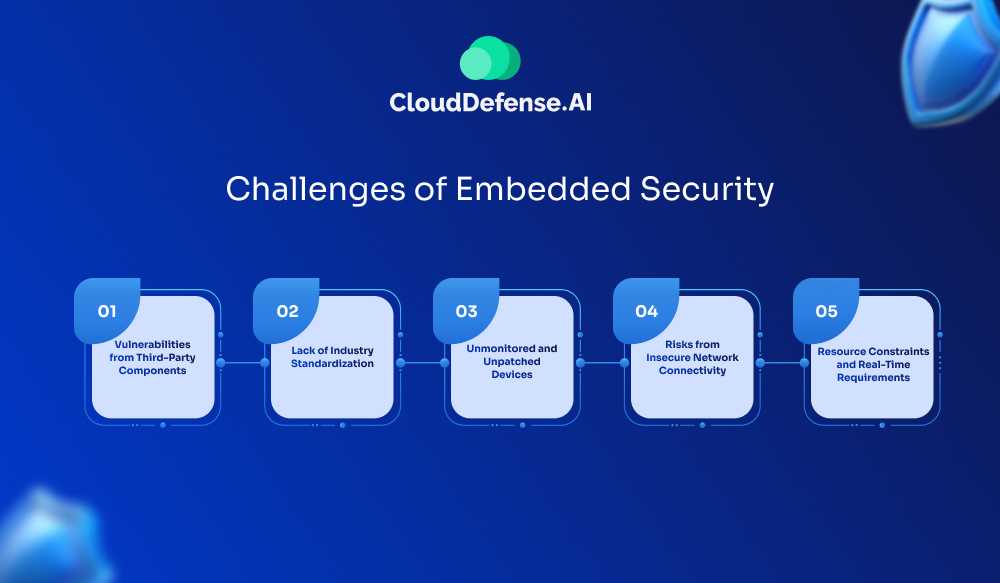 CloudDefense.AI

Challenges of Embedded Security

01
Vulnerabilities from Third-Party Components

02
Lack of Industry Standardization

03
Unmonitored and Unpatched Devices

04
Risks from Insecure Network Connectivity

05
Resource Constraints and Real-Time Requirements